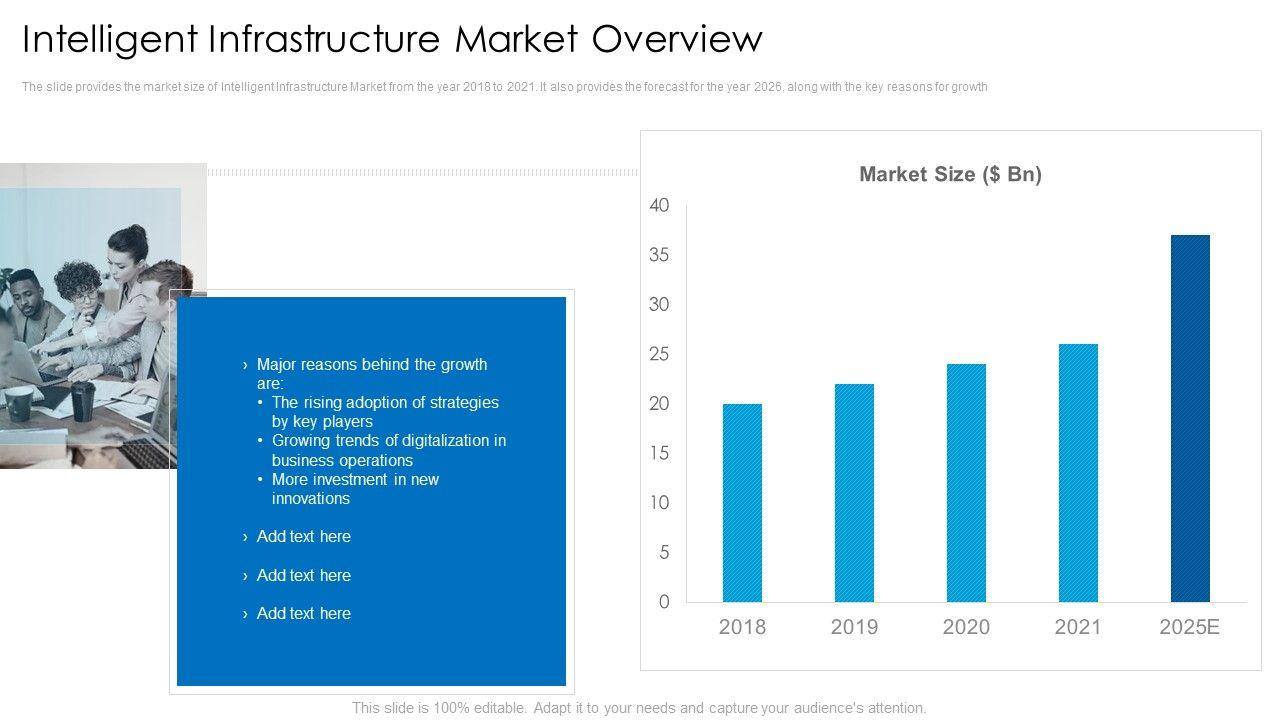 Intelligent Infrastructure Market Overview

The slide provides the market size of Intelligent Infrastructure Market from the year 2018 to 2021. It also provides the forecast for the year 2026, along with the key reasons for growth

› Major reasons behind the growth are:
• The rising adoption of strategies by key players
• Growing trends of digitalization in business operations
• More investment in new innovations

› Add text here

› Add text here

› Add text here

Market Size ($ Bn)

40
35
30
25
20
15
10
5
0

2018 2019 2020 2021 2025E

This slide is 100% editable. Adapt it to your needs and capture your audience's attention.